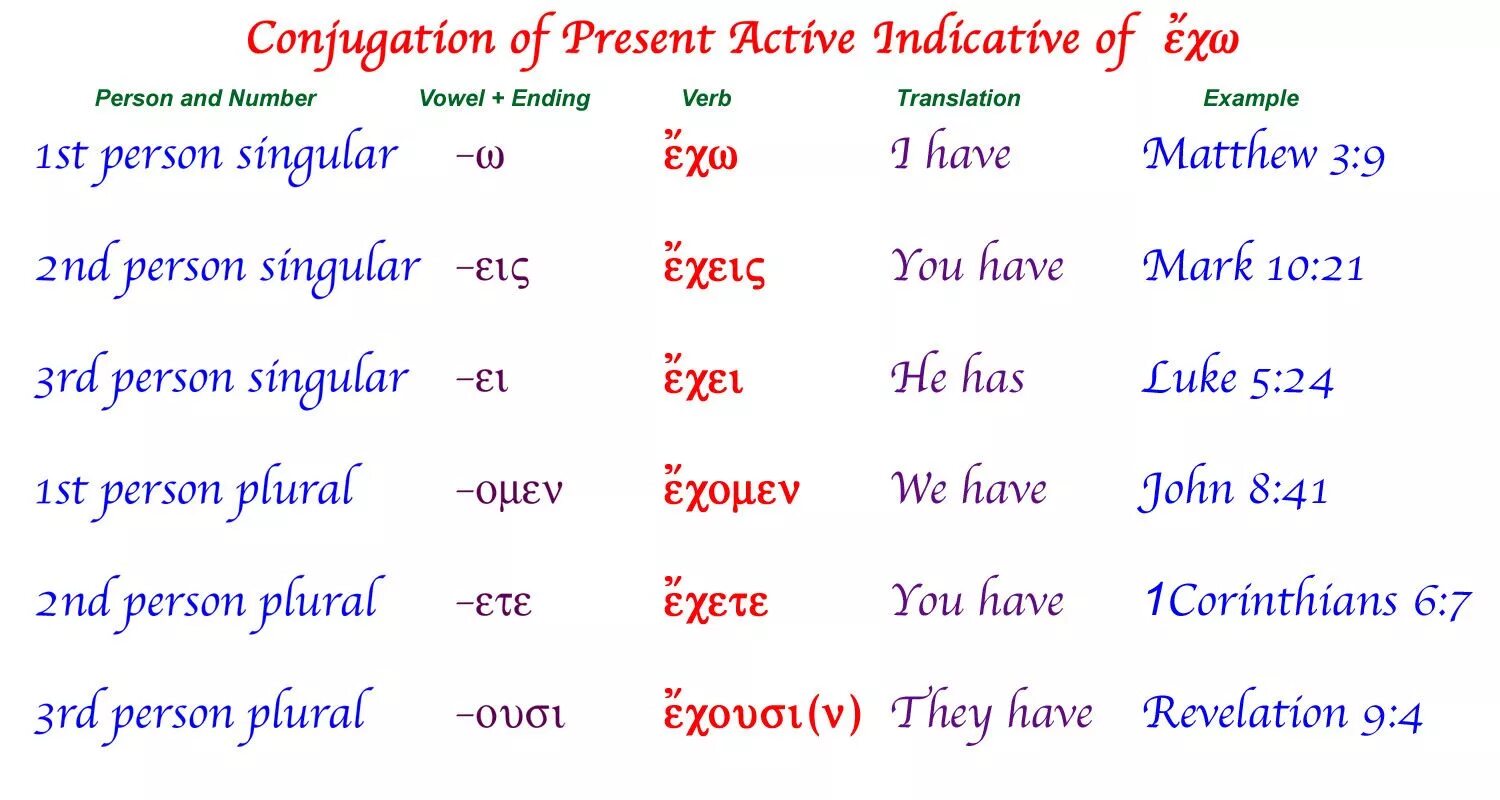 Conjugation of Present Active Indicative of ἔχω

| Person and Number | Vowel + Ending | Verb | Translation | Example |
|---|---|---|---|---|
| 1st person singular | –ω | ἔχω | I have | Matthew 3:9 |
| 2nd person singular | –εις | ἔχεις | You have | Mark 10:21 |
| 3rd person singular | –ει | ἔχει | He has | Luke 5:24 |
| 1st person plural | –ομεν | ἔχομεν | We have | John 8:41 |
| 2nd person plural | –ετε | ἔχετε | You have | 1Corinthians 6:7 |
| 3rd person plural | –ουσι | ἔχουσι(ν) | They have | Revelation 9:4 |